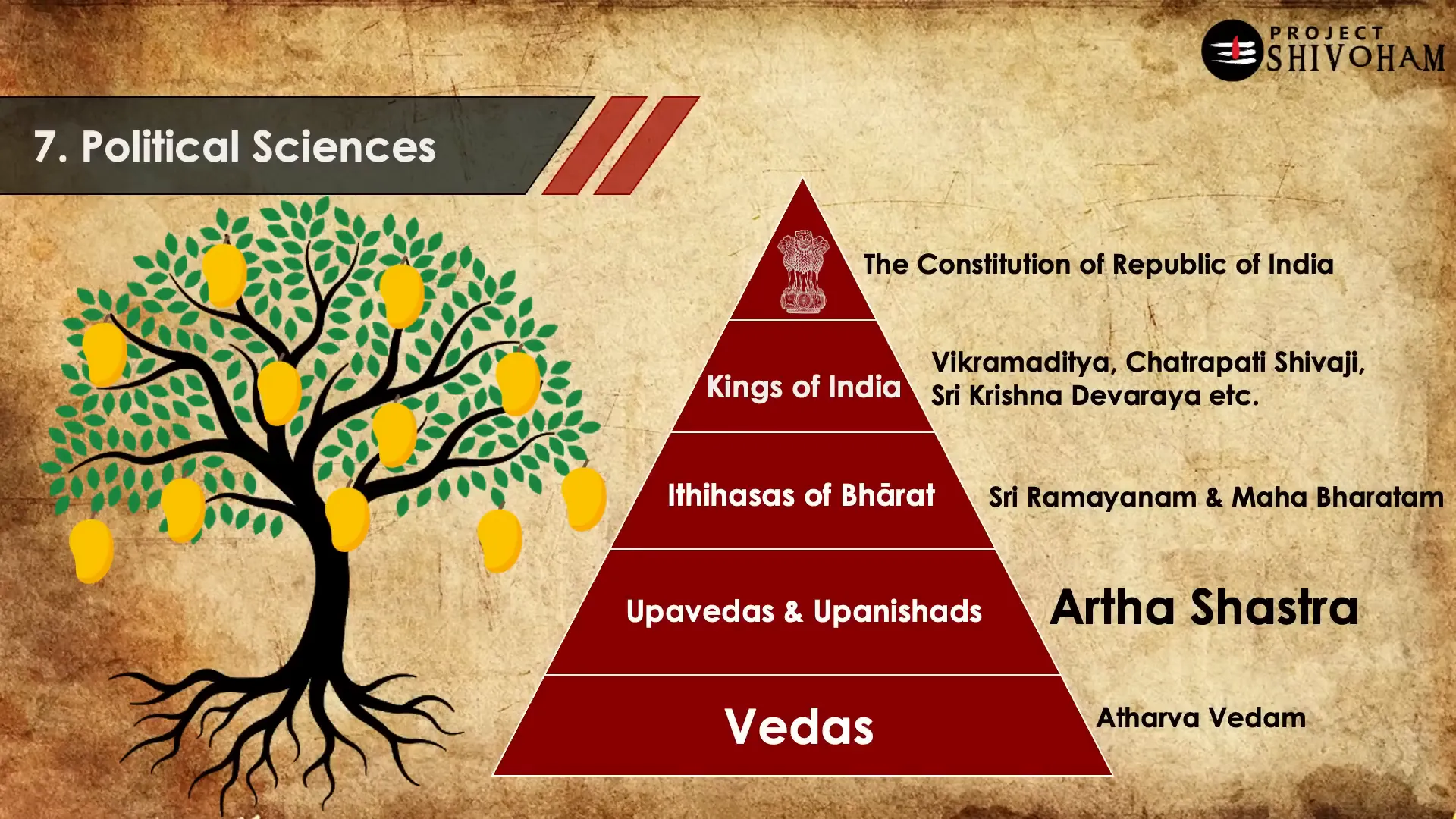 PROJECT SHIVOHAM

7. Political Sciences

The Constitution of Republic of India

Kings of India

Vikramaditya, Chatrapati Shivaji, Sri Krishna Devaraya etc.

Ithihasas of Bhārat

Sri Ramayanam & Maha Bharatam

Upavedas & Upanishads

Artha Shastra

Vedas

Atharva Vedam